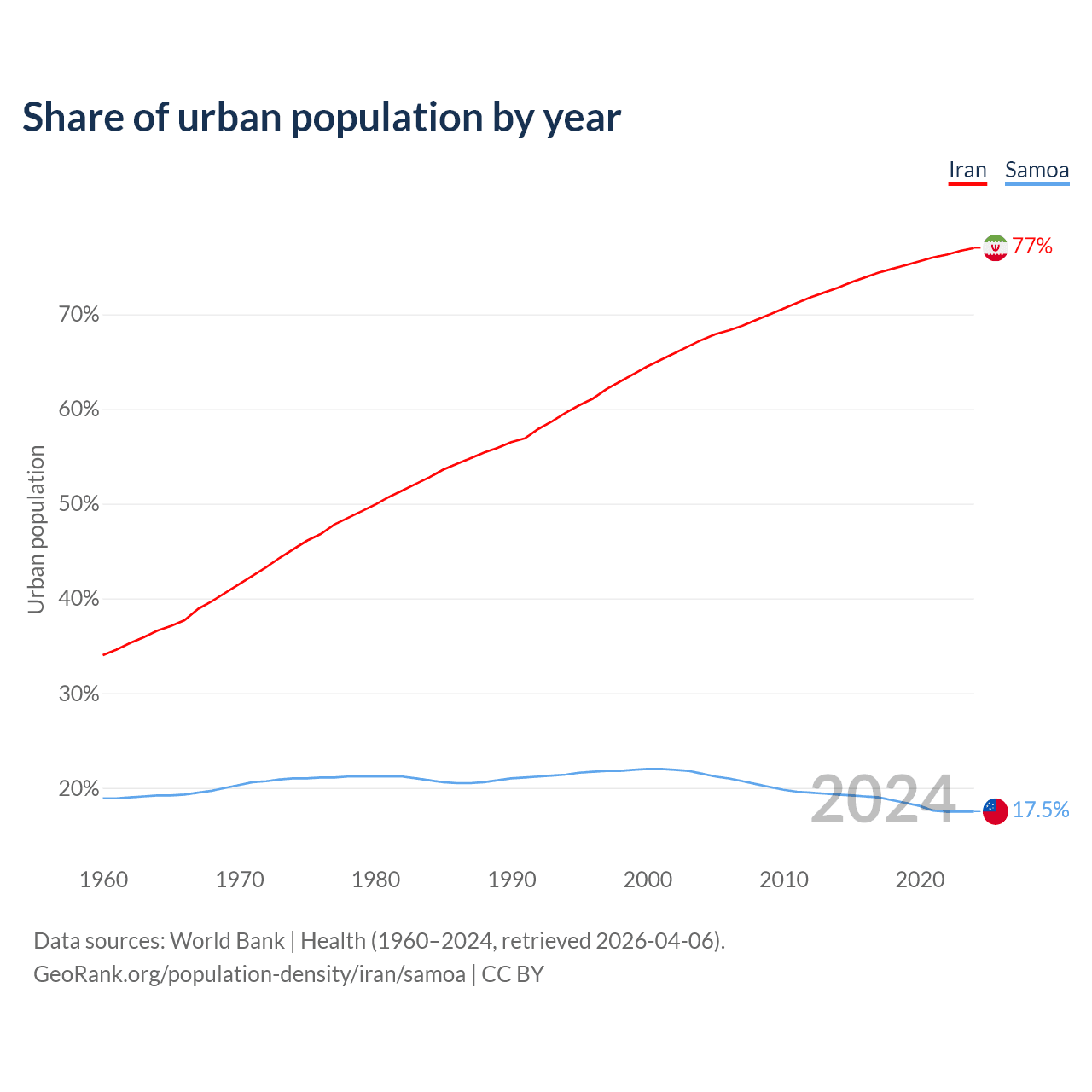 Share of urban population by year

Iran Samoa

77%

70%

60%

50%

40%

30%

20%

Urban population

2024

17.5%

1960 1970 1980 1990 2000 2010 2020

Data sources: World Bank | Health (1960–2024, retrieved 2026-04-06).
GeoRank.org/population-density/iran/samoa | CC BY